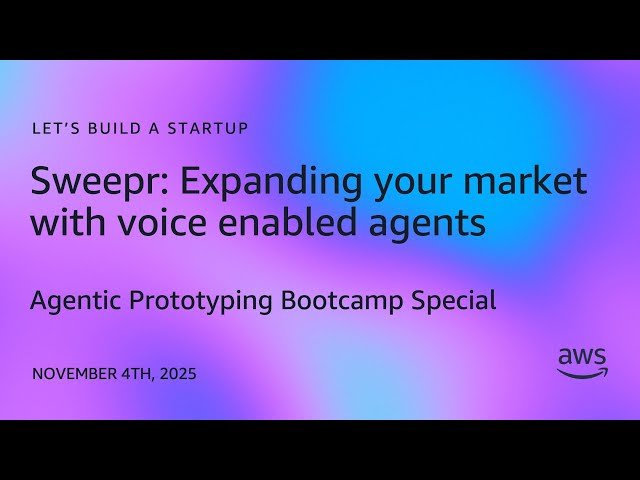 LET'S BUILD A STARTUP

Sweepr: Expanding your market with voice enabled agents

Agentic Prototyping Bootcamp Special

NOVEMBER 4TH, 2025

aws